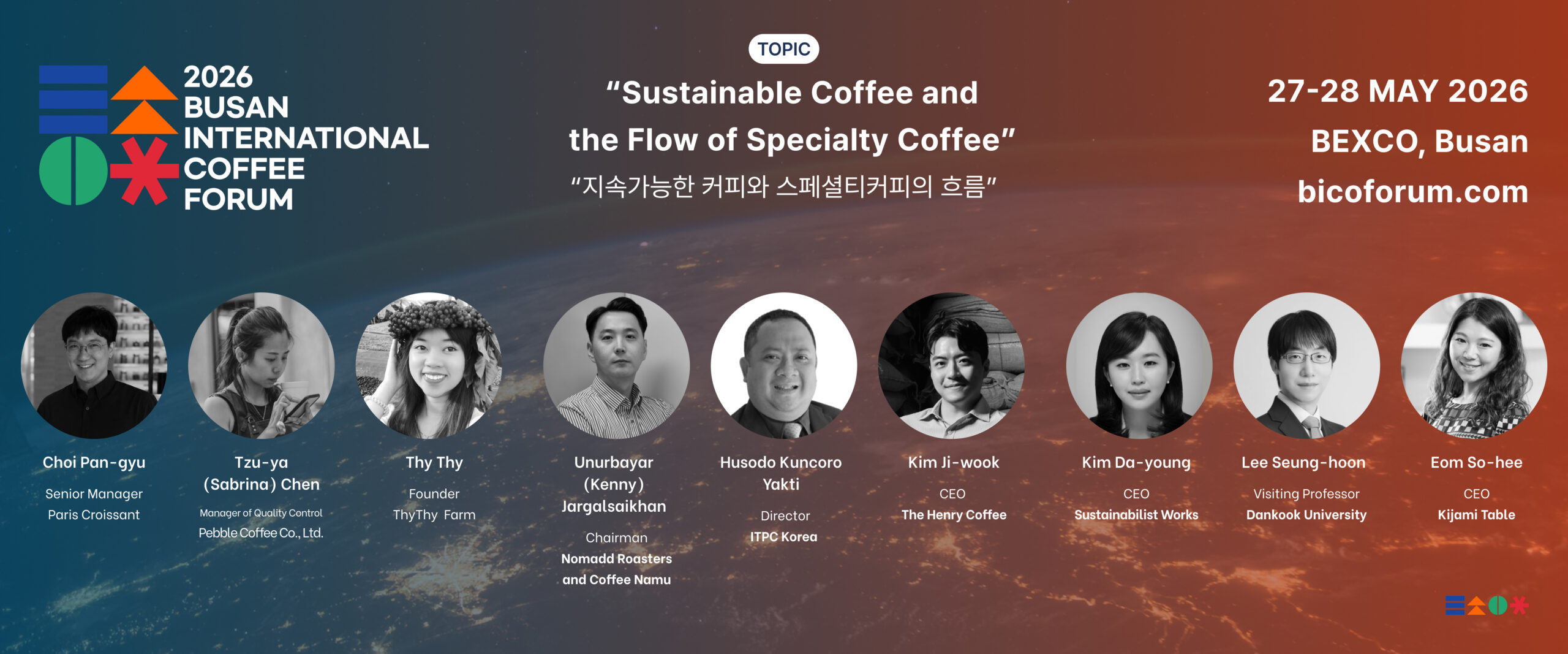 2026
BUSAN
INTERNATIONAL
COFFEE
FORUM

TOPIC
“Sustainable Coffee and the Flow of Specialty Coffee”
“지속가능한 커피와 스페셜티커피의 흐름”

27-28 MAY 2026
BEXCO, Busan
bicoforum.com

Choi Pan-gyu
Senior Manager
Paris Croissant

Tzu-ya (Sabrina) Chen
Manager of Quality Control
Pebble Coffee Co., Ltd.

Thy Thy
Founder
ThyThy Farm

Unurbayar (Kenny) Jargalsaikhan
Chairman
Nomadd Roasters and Coffee Namu

Husodo Kuncoro Yakti
Director
ITPC Korea

Kim Ji-wook
CEO
The Henry Coffee

Kim Da-young
CEO
Sustainabilist Works

Lee Seung-hoon
Visiting Professor
Dankook University

Eom So-hee
CEO
Kijami Table